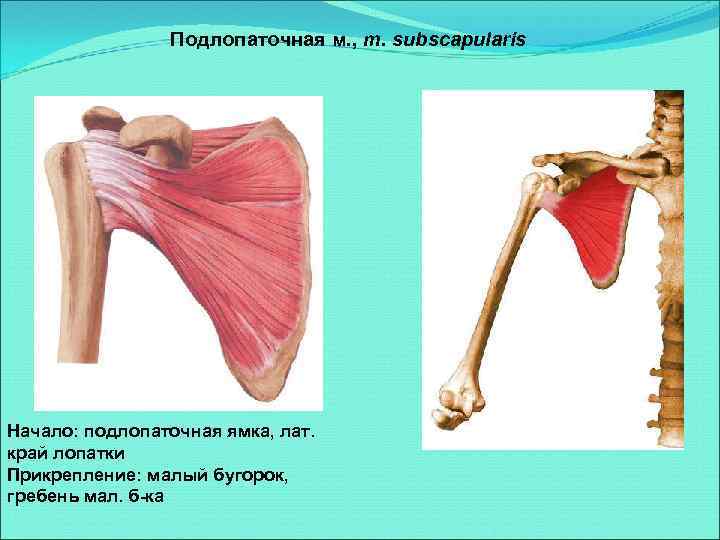 Подлопаточная м., m. subscapularis

Начало: подлопаточная ямка, лат. край лопатки
Прикрепление: малый бугорок, гребень мал. б-ка